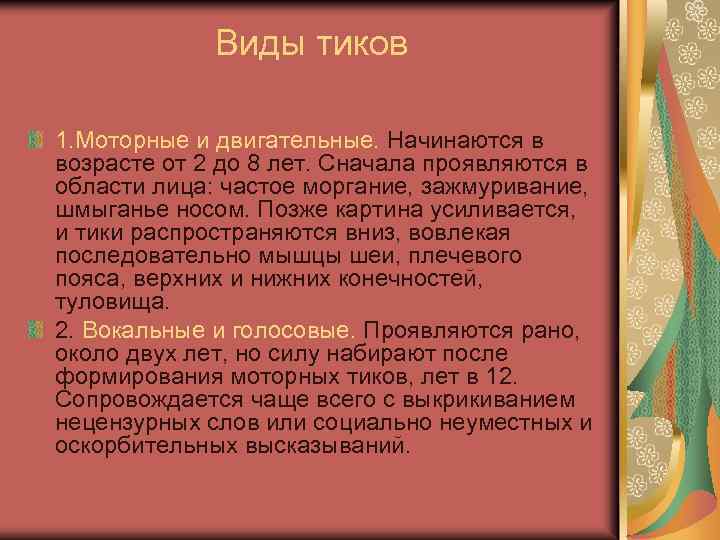 Виды тиков

1.Моторные и двигательные. Начинаются в возрасте от 2 до 8 лет. Сначала проявляются в области лица: частое моргание, зажмуривание, шмыганье носом. Позже картина усиливается, и тики распространяются вниз, вовлекая последовательно мышцы шеи, плечевого пояса, верхних и нижних конечностей, туловища.

2. Вокальные и голосовые. Проявляются рано, около двух лет, но силу набирают после формирования моторных тиков, лет в 12. Сопровождается чаще всего с выкрикиванием нецензурных слов или социально неуместных и оскорбительных высказываний.